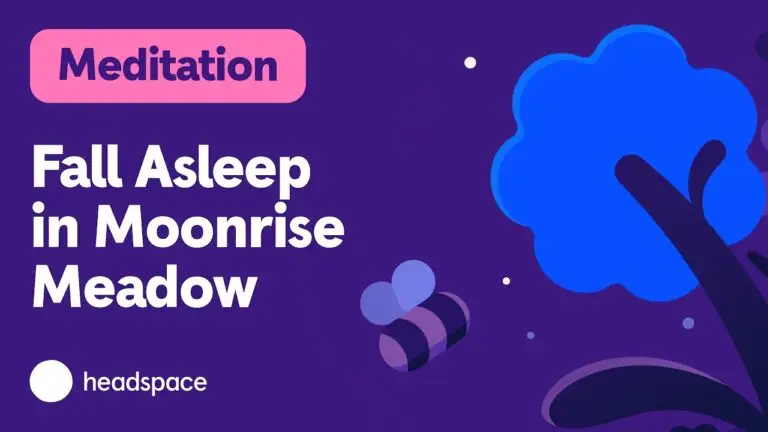 Meditation

Fall Asleep in Moonrise Meadow

headspace